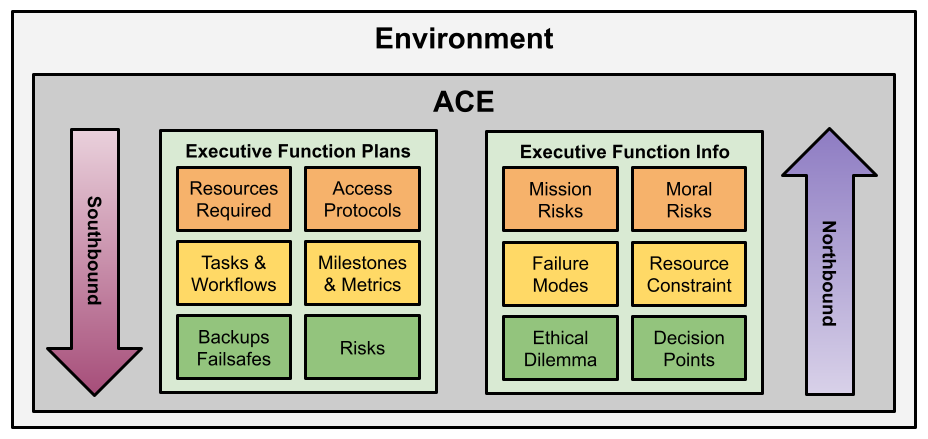 Environment

ACE

Southbound

Executive Function Plans

Resources Required

Access Protocols

Tasks & Workflows

Milestones & Metrics

Backups Failsafes

Risks

Executive Function Info

Mission Risks

Moral Risks

Failure Modes

Resource Constraint

Ethical Dilemma

Decision Points

Northbound